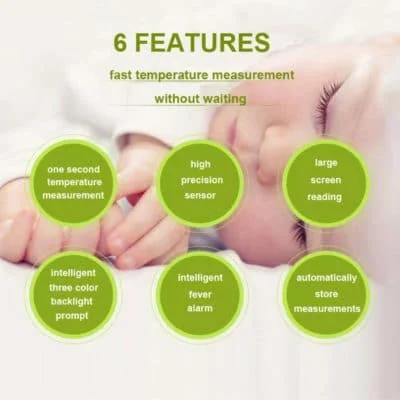 6 FEATURES

fast temperature measurement

without waiting

one second temperature measurement

high precision sensor

large screen reading

intelligent three color backlight prompt

intelligent fever alarm

automatically store measurements